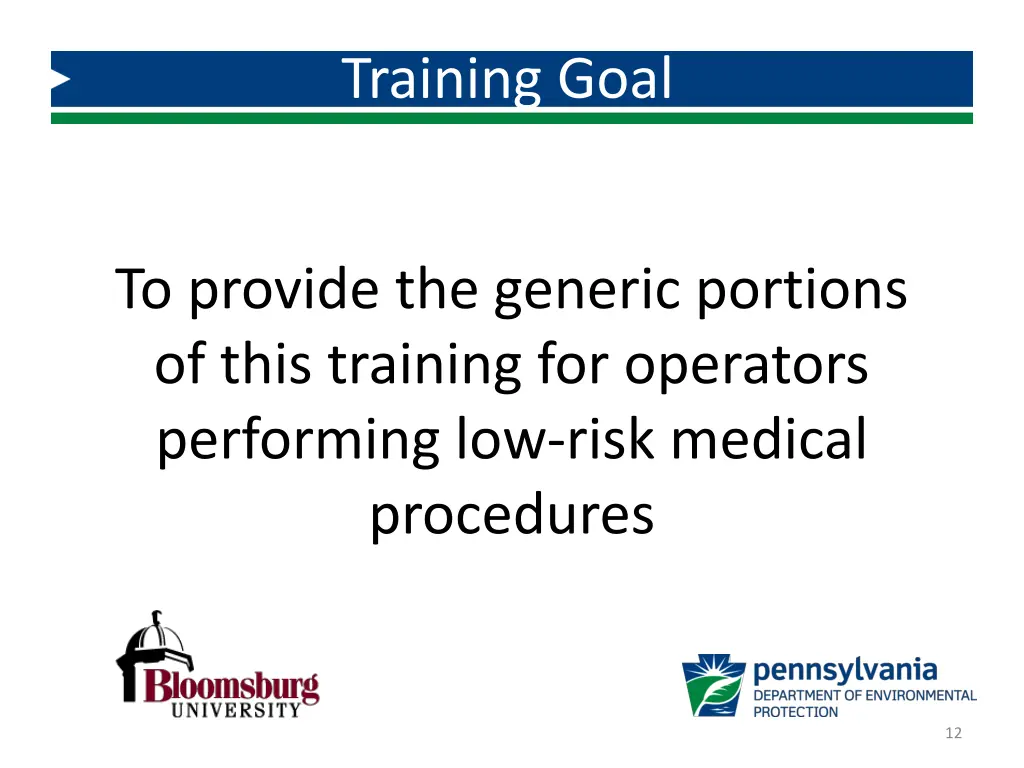 Training Goal

To provide the generic portions of this training for operators performing low-risk medical procedures

Bloomsburg
UNIVERSITY

pennsylvania
DEPARTMENT OF ENVIRONMENTAL PROTECTION

12